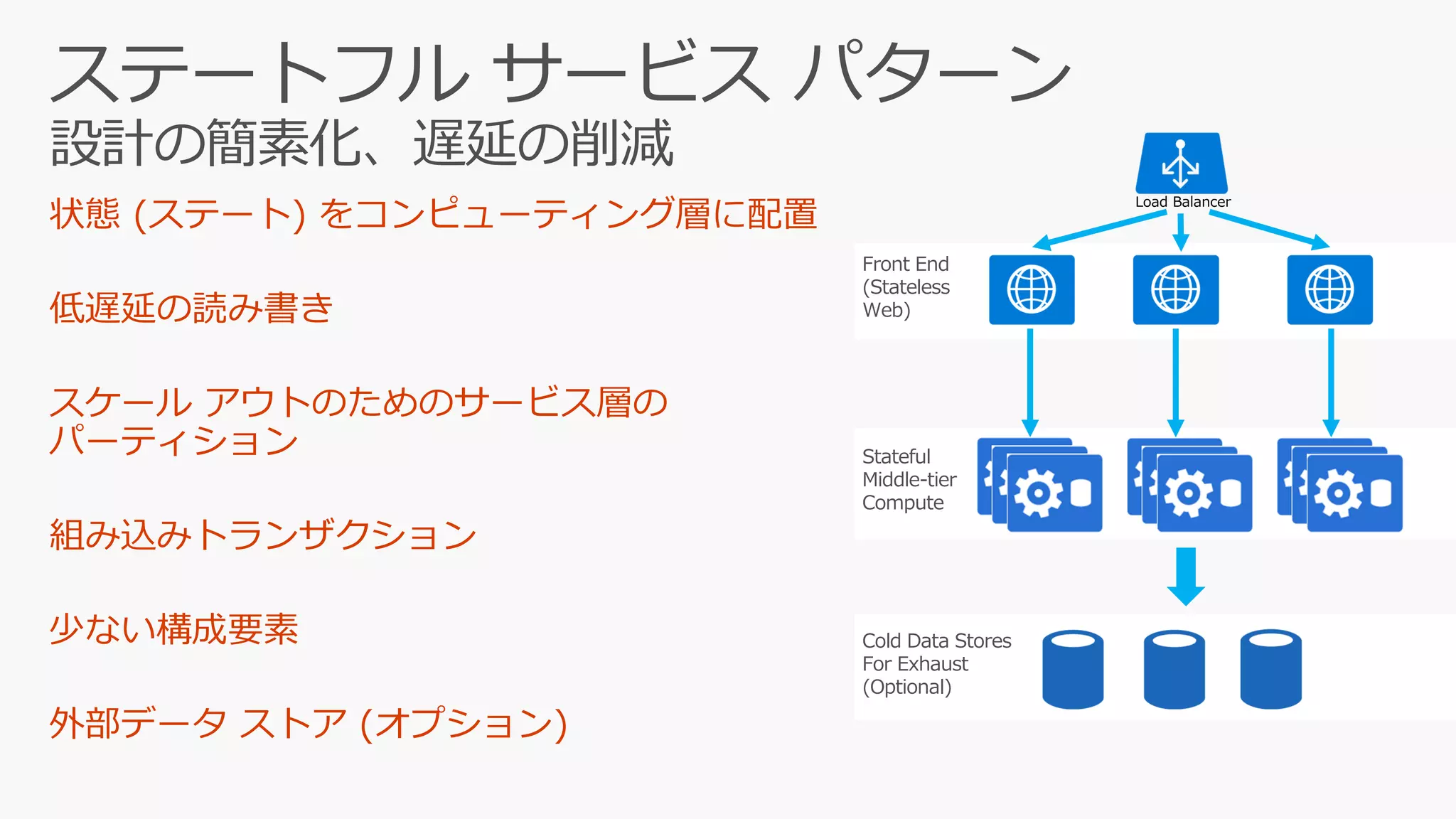 ステートフル サービス パターン
設計の簡素化、遅延の削減

状態 (ステート) をコンピューティング層に配置

低遅延の読み書き

スケール アウトのためのサービス層のパーティション

組み込みトランザクション

少ない構成要素

外部データ ストア (オプション)

Load Balancer

Front End (Stateless Web)

Stateful Middle-tier Compute

Cold Data Stores For Exhaust (Optional)